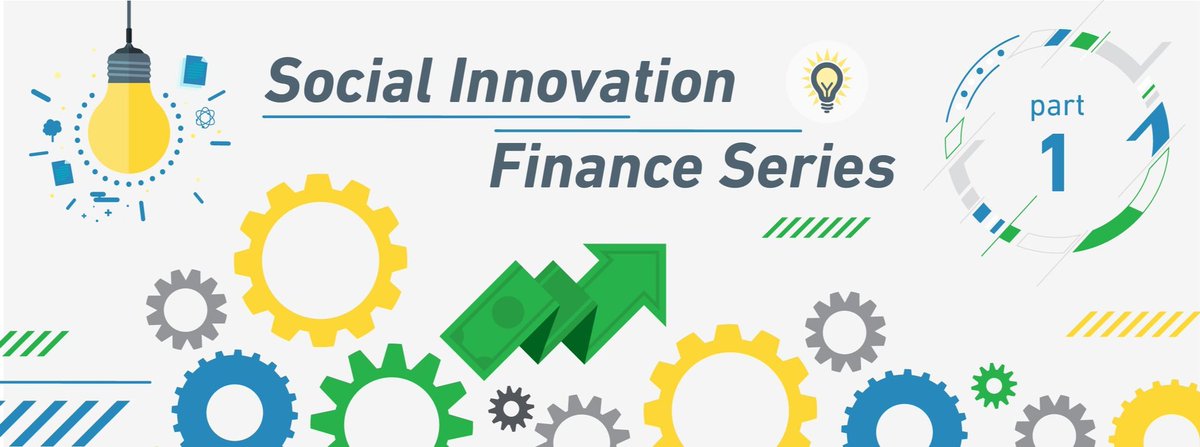 Social Innovation
Finance Series

part
1